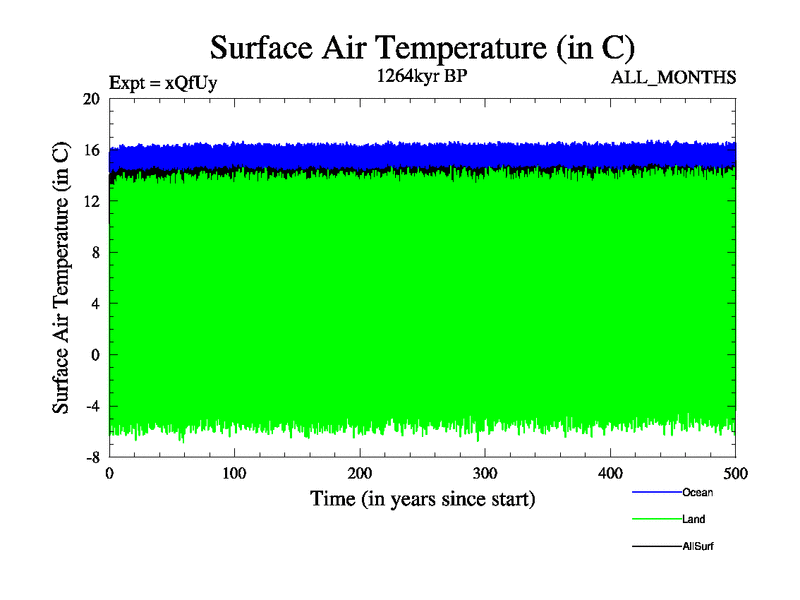 Surface Air Temperature (in C)

Expt = xQfUy

1264kyr BP

ALL_MONTHS

Surface Air Temperature (in C)

20
16
12
8
4
0
-4
-8

0
100
200
300
400
500

Time (in years since start)

Ocean
Land
AllSurf